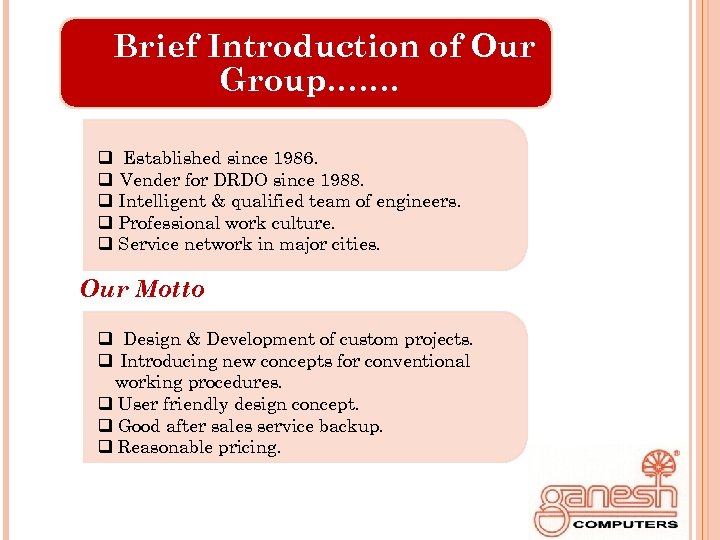 Brief Introduction of Our Group.......

❑ Established since 1986.
❑ Vender for DRDO since 1988.
❑ Intelligent & qualified team of engineers.
❑ Professional work culture.
❑ Service network in major cities.

Our Motto

❑ Design & Development of custom projects.
❑ Introducing new concepts for conventional working procedures.
❑ User friendly design concept.
❑ Good after sales service backup.
❑ Reasonable pricing.

ganesh®
COMPUTERS